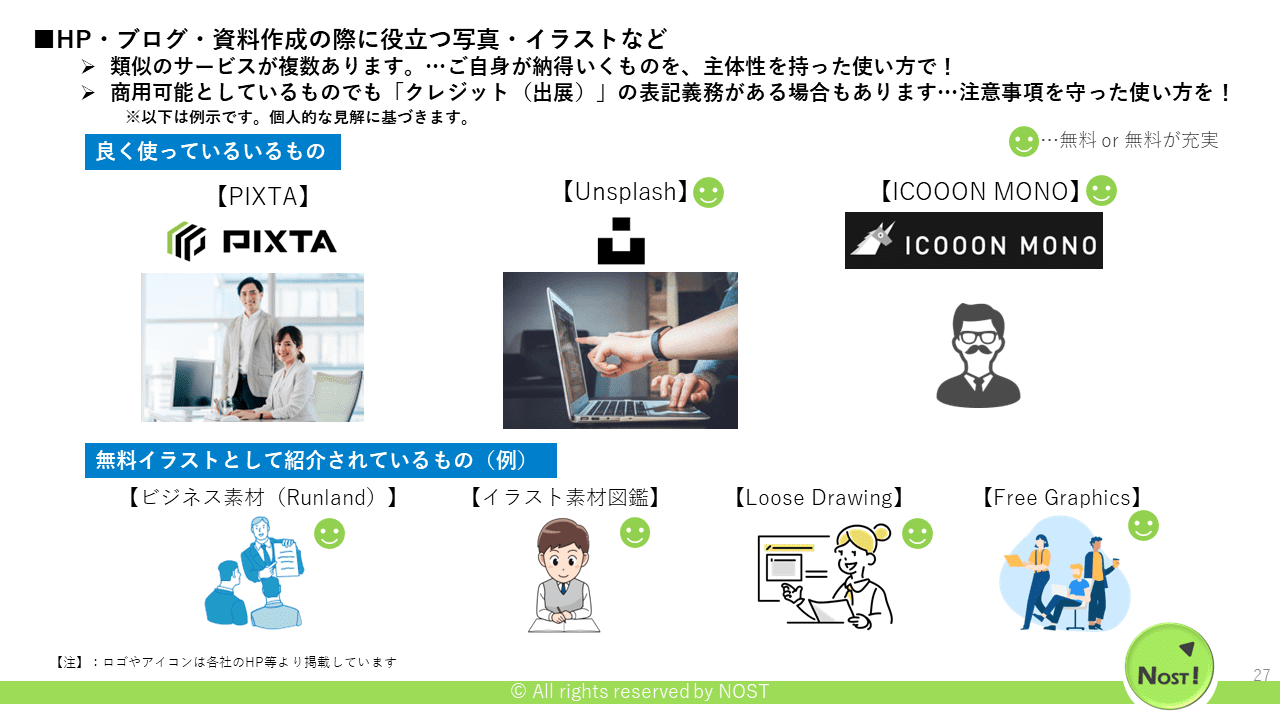 ■HP・ブログ・資料作成の際に役立つ写真・イラストなど

➢ 類似のサービスが複数あります。…ご自身が納得いくものを、主体性を持った使い方で！

➢ 商用可能としているものでも「クレジット（出展）」の表記義務がある場合もあります…注意事項を守った使い方を！

※以下は例示です。個人的な見解に基づきます。

…無料 or 無料が充実

良く使っているいるもの

【PIXTA】

PIXTA

【Unsplash】

【ICOOON MONO】

ICOOON MONO

無料イラストとして紹介されているもの（例）

【ビジネス素材（Runland）】

【イラスト素材図鑑】

【Loose Drawing】

【Free Graphics】

【注】：ロゴやアイコンは各社のHP等より掲載しています

© All rights reserved by NOST

NOST!

27